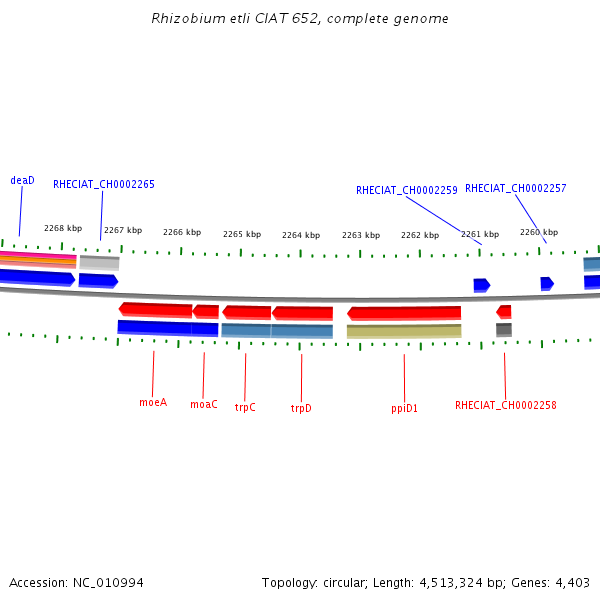 Rhizobium etli CIAT 652, complete genome

deaD
RHECIAT_CH0002265
RHECIAT_CH0002259
RHECIAT_CH0002257

2268 kbp
2267 kbp
2266 kbp
2265 kbp
2264 kbp
2263 kbp
2262 kbp
2261 kbp
2260 kbp

moeA
moaC
trpC
trpD
ppiD1
RHECIAT_CH0002258

Accession: NC_010994

Topology: circular; Length: 4,513,324 bp; Genes: 4,403